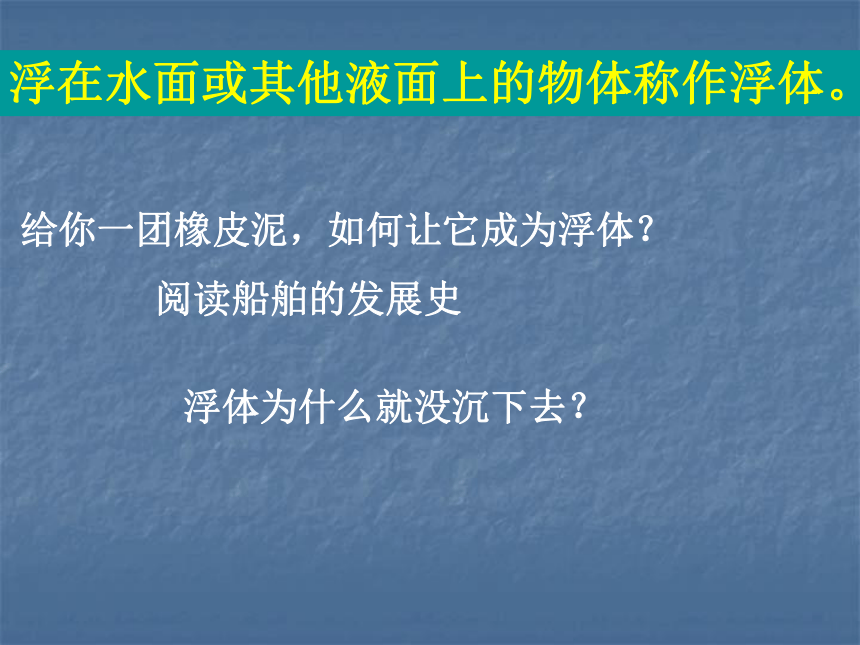 浮在水面或其他液面上的物体称作浮体。

给你一团橡皮泥，如何让它成为浮体?

阅读船舶的发展史

浮体为什么就没沉下去?